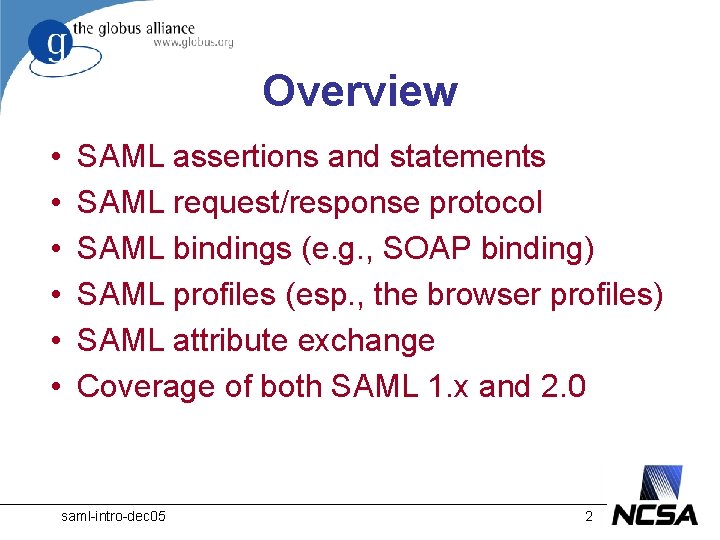 g the globus alliance
www.globus.org

Overview

• SAML assertions and statements
• SAML request/response protocol
• SAML bindings (e.g., SOAP binding)
• SAML profiles (esp., the browser profiles)
• SAML attribute exchange
• Coverage of both SAML 1.x and 2.0

saml-intro-dec05

2

NCSA